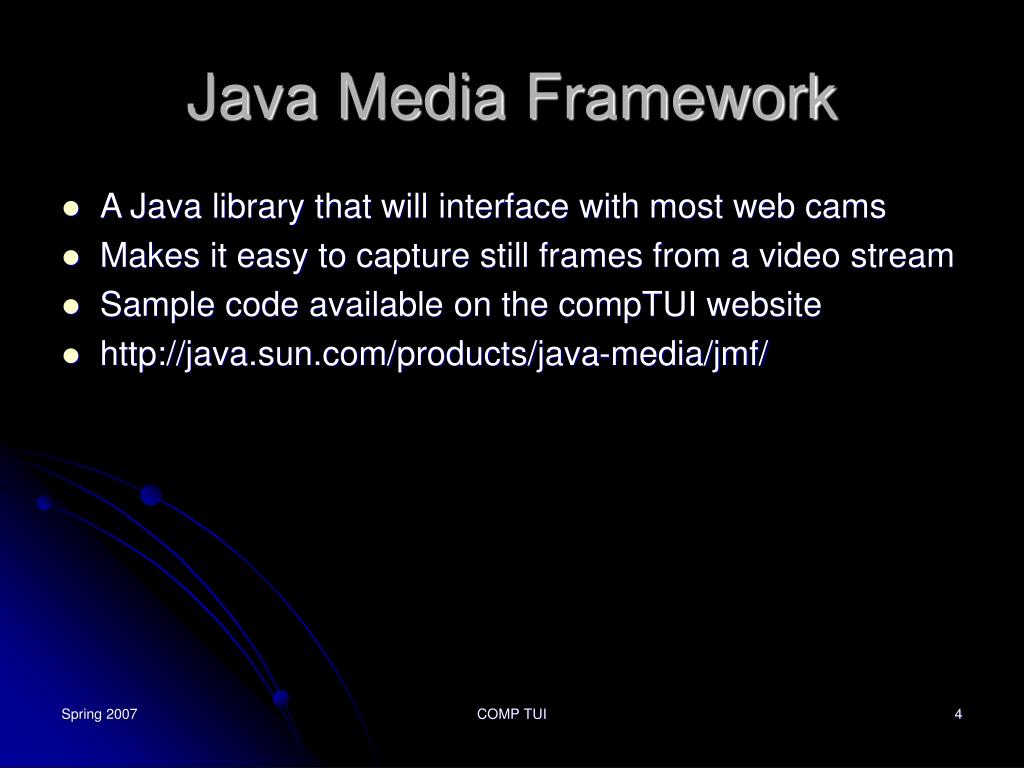 Java Media Framework

- A Java library that will interface with most web cams
- Makes it easy to capture still frames from a video stream
- Sample code available on the compTUI website
- http://java.sun.com/products/java-media/jmf/

Spring 2007

COMP TUI

4